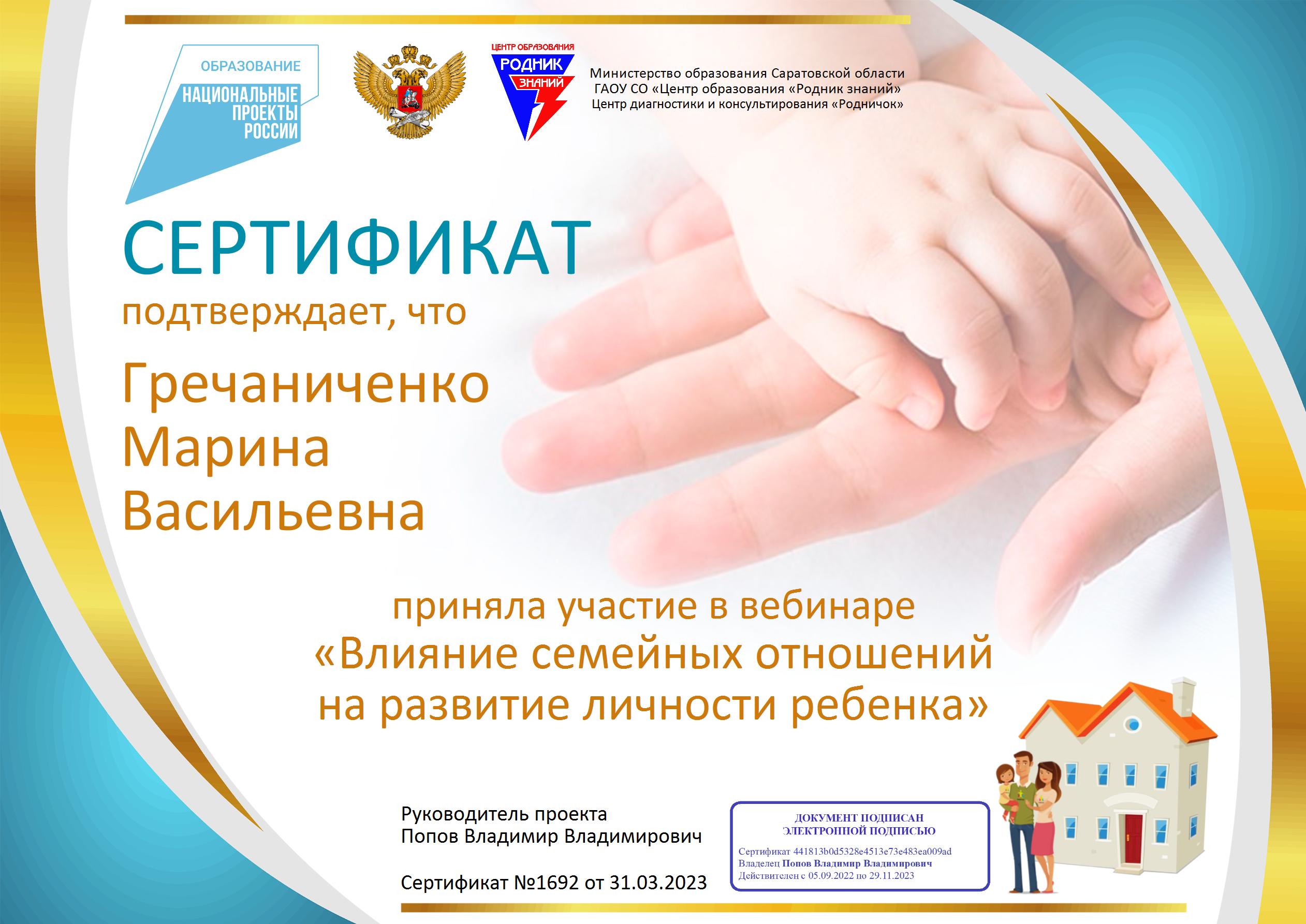 ОБРАЗОВАНИЕ
НАЦИОНАЛЬНЫЕ ПРОЕКТЫ РОССИИ

ЦЕНТР ОБРАЗОВАНИЯ
РОДНИК ЗНАНИЙ

Министерство образования Саратовской области
ГАОУ СО «Центр образования «Родник знаний»
Центр диагностики и консультирования «Родничок»

СЕРТИФИКАТ

подтверждает, что

Гречаниченко
Марина
Васильевна

приняла участие в вебинаре
«Влияние семейных отношений на развитие личности ребенка»

Руководитель проекта
Попов Владимир Владимирович

Сертификат №1692 от 31.03.2023

ДОКУМЕНТ ПОДПИСАН ЭЛЕКТРОННОЙ ПОДПИСЬЮ
Сертификат 441813b0d5328e4513e73e483ea009ad
Владелец Попов Владимир Владимирович
Действителен с 05.09.2022 по 29.11.2023